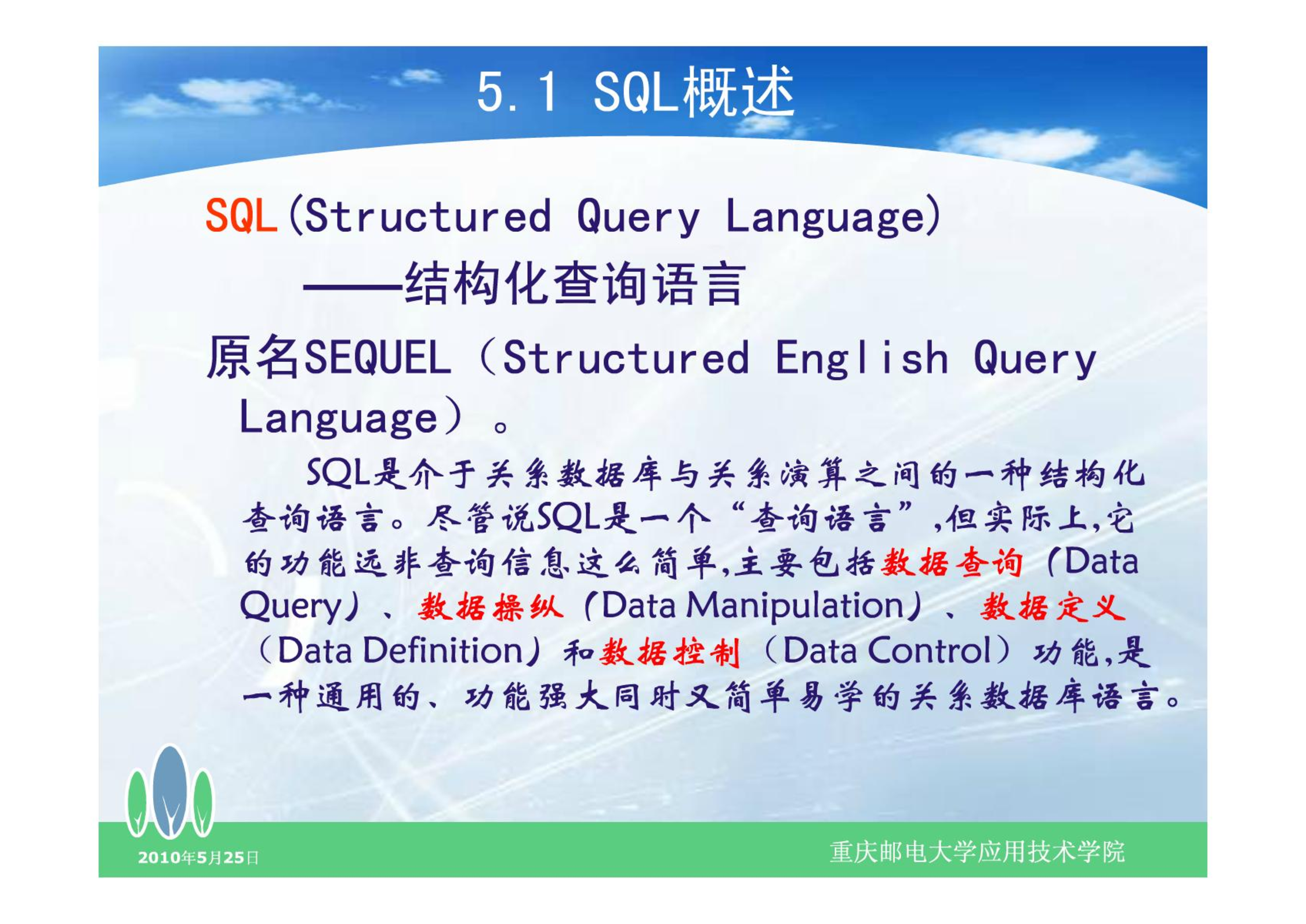 5.1 SQL概述

SQL(Structured Query Language)

——结构化查询语言

原名SEQUEL（Structured English Query Language）。

SQL是介于关系数据库与关系演算之间的一种结构化查询语言。尽管说SQL是一个“查询语言”,但实际上,它的功能远非查询信息这么简单,主要包括数据查询（Data Query）、数据操纵（Data Manipulation）、数据定义（Data Definition）和数据控制（Data Control）功能,是一种通用的、功能强大同时又简单易学的关系数据库语言。

2010年5月25日

重庆邮电大学应用技术学院